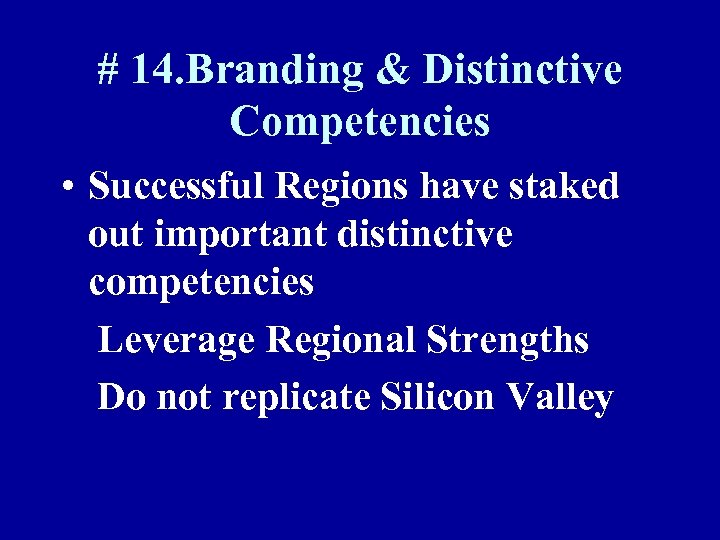 # 14.Branding & Distinctive Competencies

• Successful Regions have staked out important distinctive competencies

Leverage Regional Strengths

Do not replicate Silicon Valley